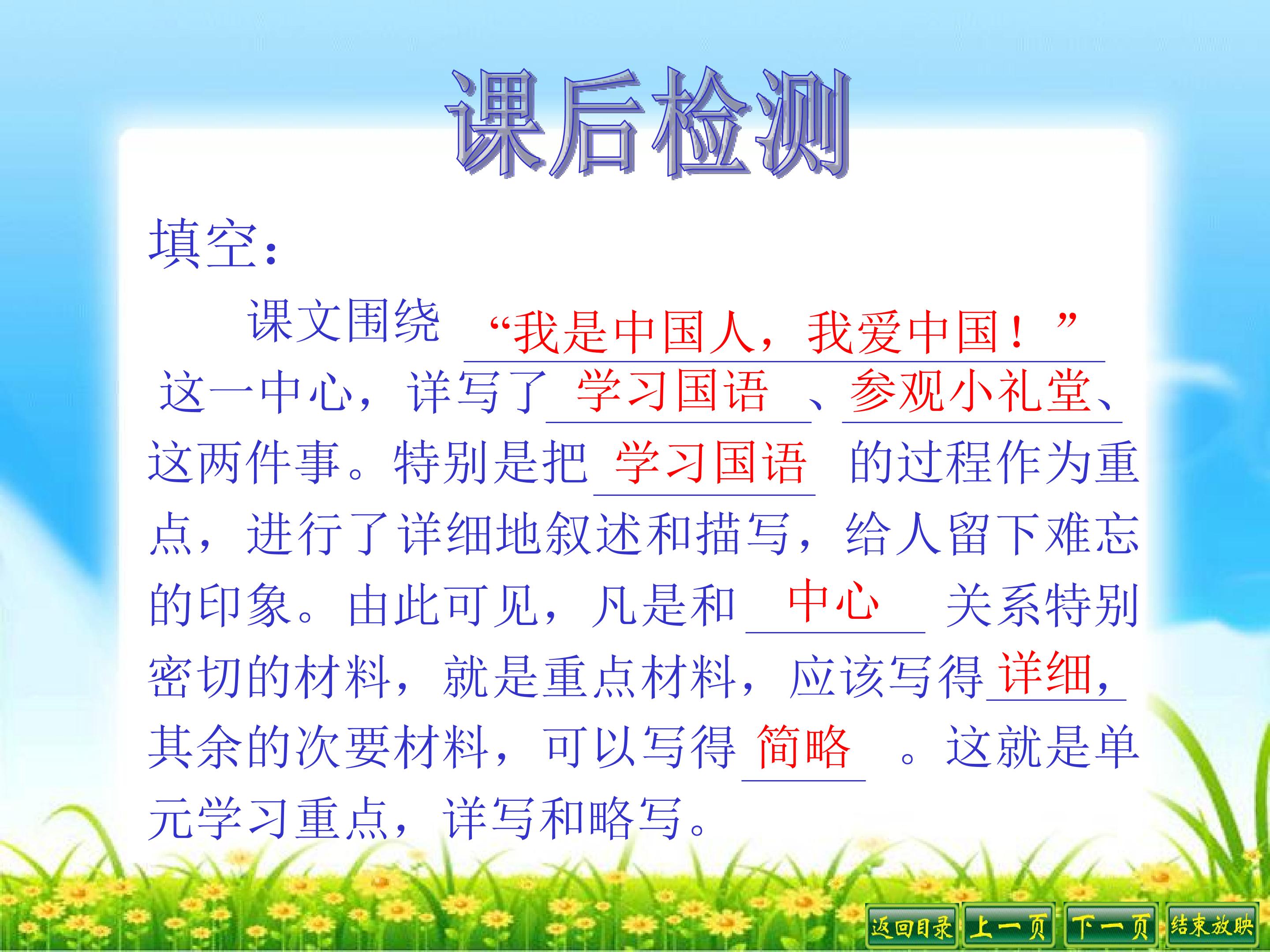 课后检测

填空：

课文围绕“我是中国人，我爱中国！”这一中心，详写了学习国语、参观小礼堂、这两件事。特别是把学习国语的过程作为重点，进行了详细地叙述和描写，给人留下难忘的印象。由此可见，凡是和中心关系特别密切的材料，就是重点材料，应该写得详细，其余的次要材料，可以写得简略。这就是单元学习重点，详写和略写。

返回目录 上一页 下一页 结束放映